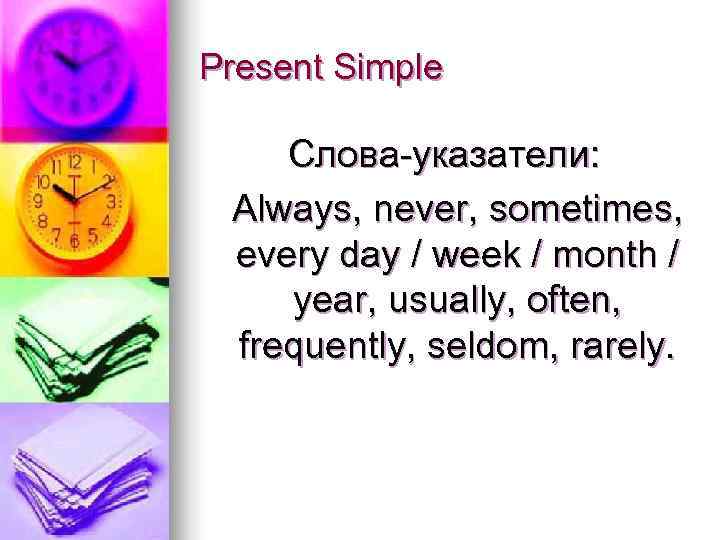 Present Simple

Слова-указатели:

Always, never, sometimes, every day / week / month / year, usually, often, frequently, seldom, rarely.